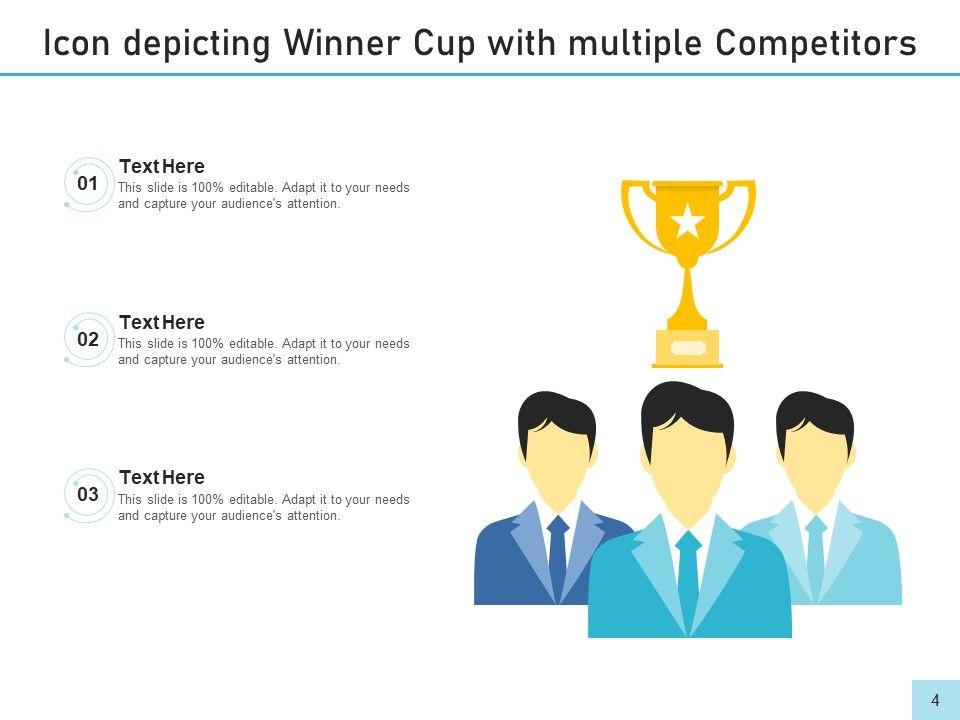 Icon depicting Winner Cup with multiple Competitors

01
Text Here
This slide is 100% editable. Adapt it to your needs and capture your audience's attention.

02
Text Here
This slide is 100% editable. Adapt it to your needs and capture your audience's attention.

03
Text Here
This slide is 100% editable. Adapt it to your needs and capture your audience's attention.

4